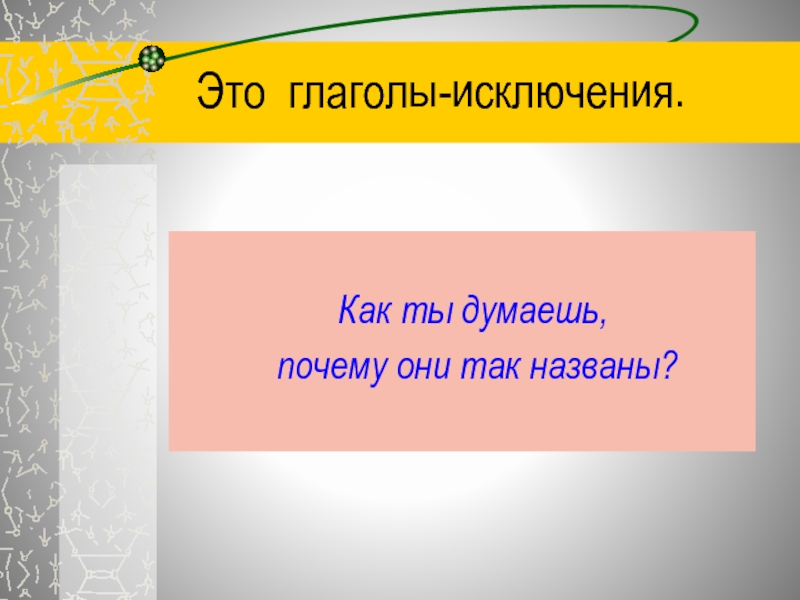 Это глаголы-исключения.

Как ты думаешь,
почему они так названы?